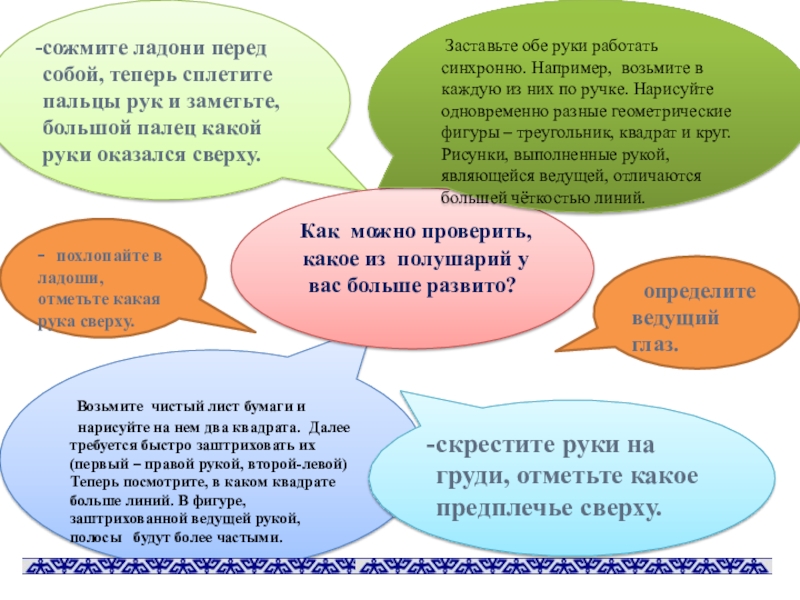 -сожмите ладони перед собой, теперь сплетите пальцы рук и заметьте, большой палец какой руки оказался сверху.

Заставьте обе руки работать синхронно. Например, возьмите в каждую из них по ручке. Нарисуйте одновременно разные геометрические фигуры – треугольник, квадрат и круг. Рисунки, выполненные рукой, являющейся ведущей, отличаются большей чёткостью линий.

Как можно проверить, какое из полушарий у вас больше развито?

- похлопайте в ладоши, отметьте какая рука сверху.

определите ведущий глаз.

Возьмите чистый лист бумаги и нарисуйте на нем два квадрата. Далее требуется быстро заштриховать их (первый – правой рукой, второй-левой) Теперь посмотрите, в каком квадрате больше линий. В фигуре, заштрихованной ведущей рукой, полосы будут более частыми.

-скрестите руки на груди, отметьте какое предплечье сверху.